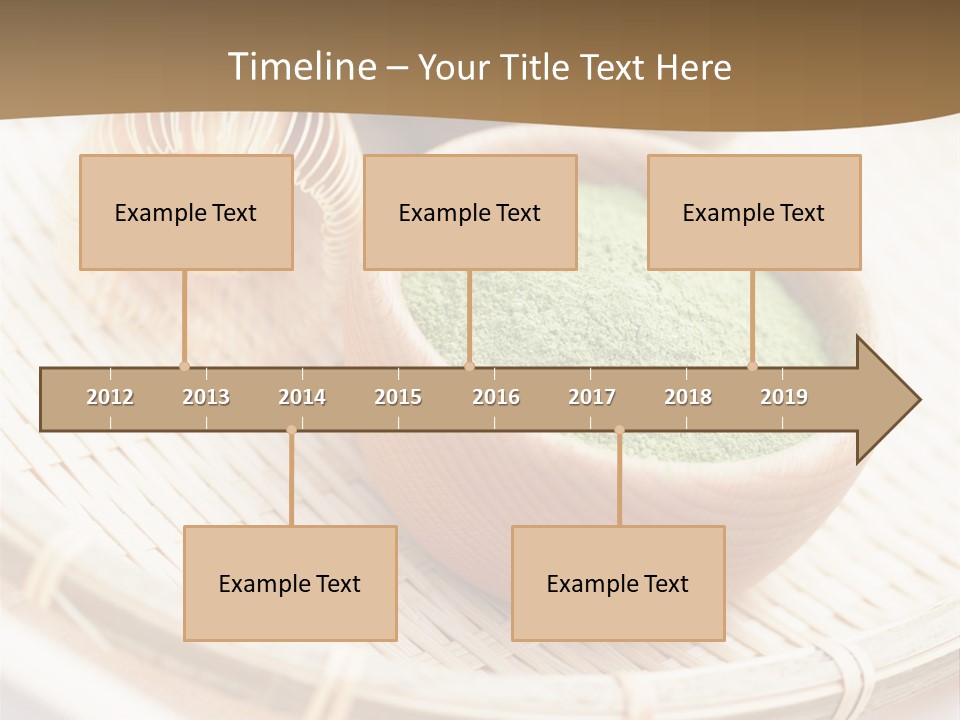 Timeline – Your Title Text Here

Example Text

Example Text

Example Text

2012 2013 2014 2015 2016 2017 2018 2019

Example Text

Example Text